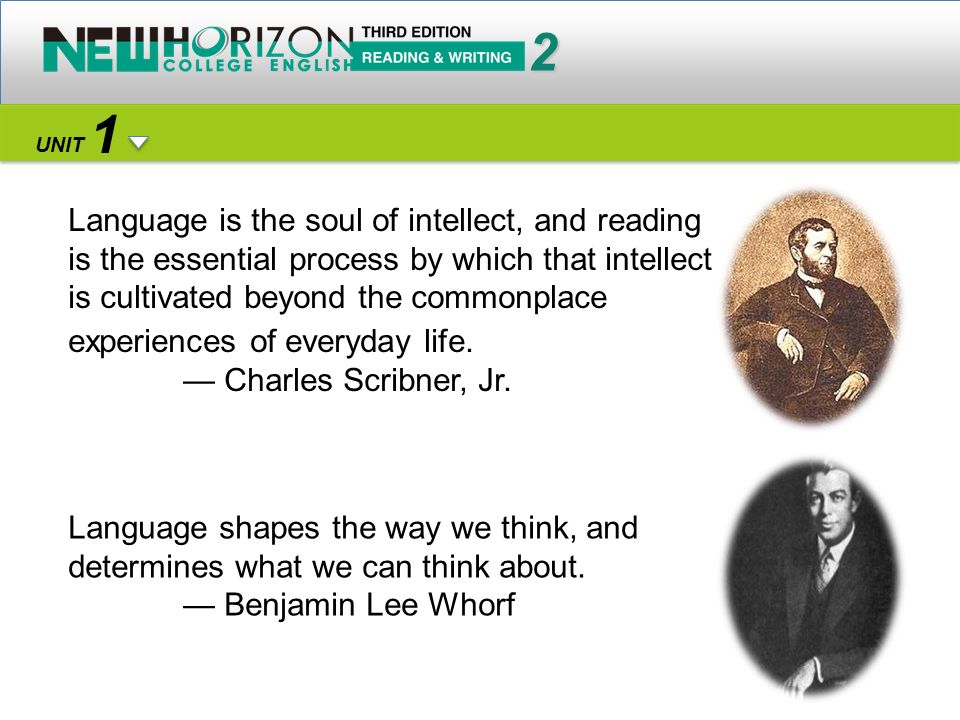 NEW HORIZON COLLEGE ENGLISH THIRD EDITION READING & WRITING 2

UNIT 1

Language is the soul of intellect, and reading is the essential process by which that intellect is cultivated beyond the commonplace experiences of everyday life.
— Charles Scribner, Jr.

Language shapes the way we think, and determines what we can think about.
— Benjamin Lee Whorf